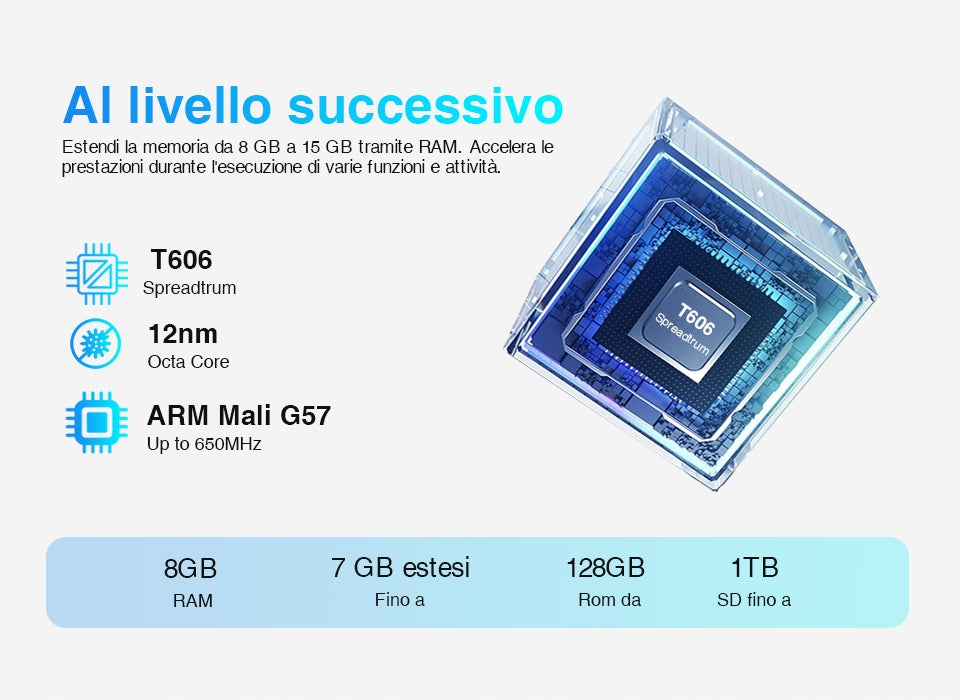 Al livello successivo

Estendi la memoria da 8 GB a 15 GB tramite RAM. Accelera le prestazioni durante l'esecuzione di varie funzioni e attività.

T606
Spreadtrum

12nm
Octa Core

ARM Mali G57
Up to 650MHz

T606
Spreadtrum

8GB
RAM

7 GB estesi
Fino a

128GB
Rom da

1TB
SD fino a